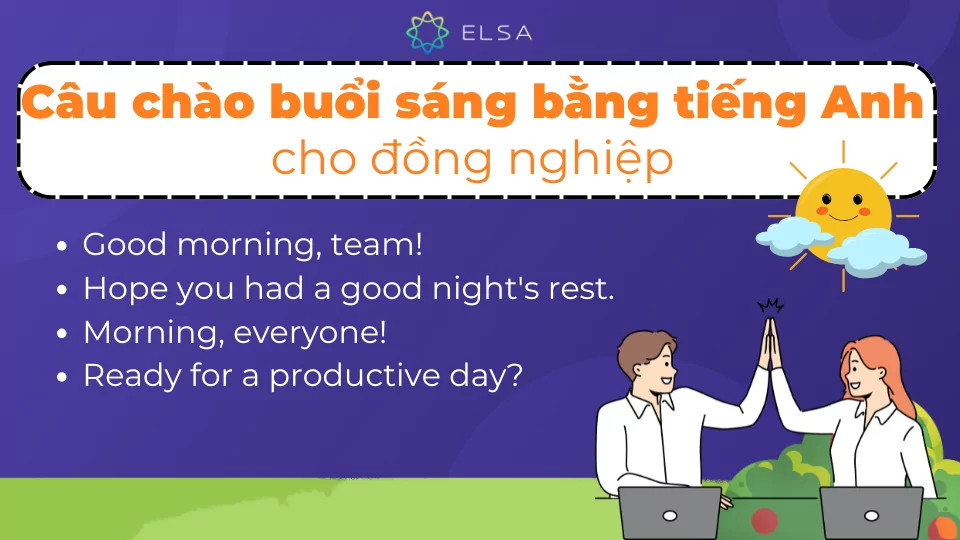 ELSA

Câu chào buổi sáng bằng tiếng Anh
cho đồng nghiệp

- Good morning, team!
- Hope you had a good night's rest.
- Morning, everyone!
- Ready for a productive day?